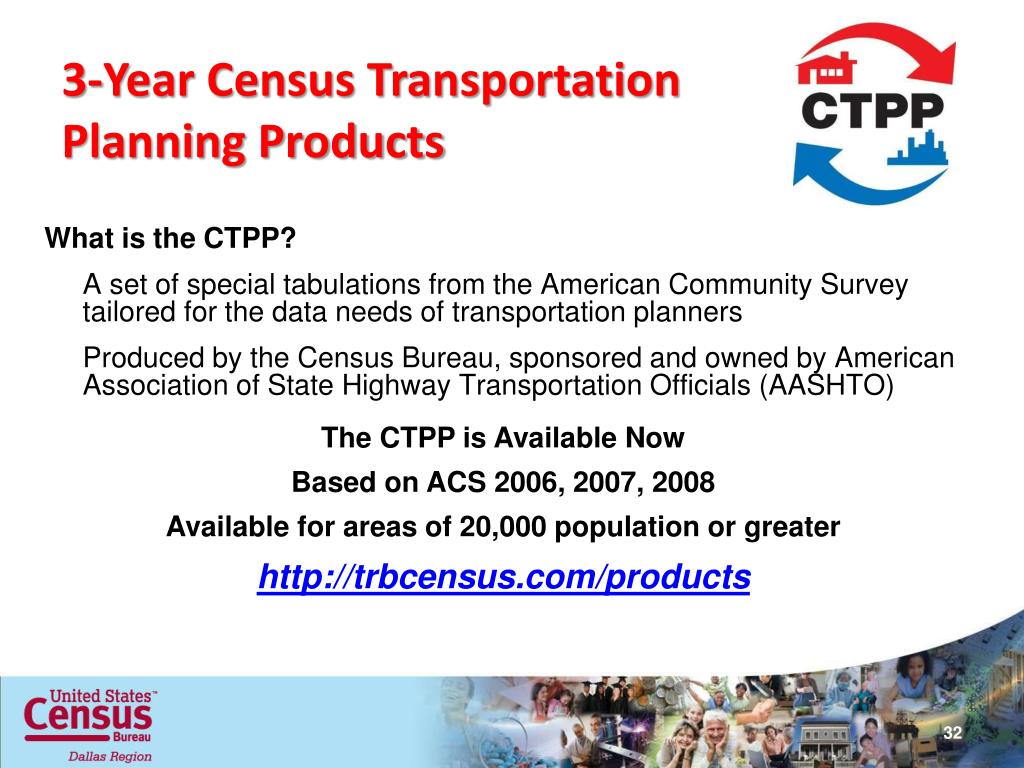 3-Year Census Transportation Planning Products

CTPP

What is the CTPP?

A set of special tabulations from the American Community Survey tailored for the data needs of transportation planners

Produced by the Census Bureau, sponsored and owned by American Association of State Highway Transportation Officials (AASHTO)

The CTPP is Available Now

Based on ACS 2006, 2007, 2008

Available for areas of 20,000 population or greater

http://trbcensus.com/products

United States™ Census Bureau

Dallas Region

32